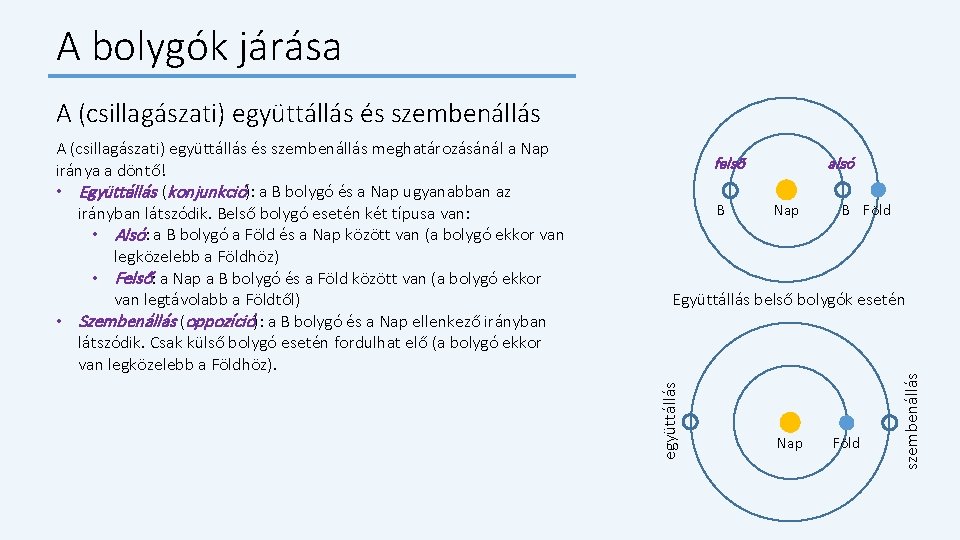 A bolygók járása

A (csillagászati) együttállás és szembenállás

A (csillagászati) együttállás és szembenállás meghatározásánál a Nap iránya a döntő!
• Együttállás (konjunkció): a B bolygó és a Nap ugyanabban az irányban látszódik. Belső bolygó esetén két típusa van:
 • Alsó: a B bolygó a Föld és a Nap között van (a bolygó ekkor van legközelebb a Földhöz)
 • Felső: a Nap a B bolygó és a Föld között van (a bolygó ekkor van legtávolabb a Földtől)
• Szembenállás (oppozíció): a B bolygó és a Nap ellenkező irányban látszódik. Csak külső bolygó esetén fordulhat elő (a bolygó ekkor van legközelebb a Földhöz).

felső
alsó
B
Nap
B
Föld
Együttállás belső bolygók esetén

együttállás
Nap
Föld
szembenállás